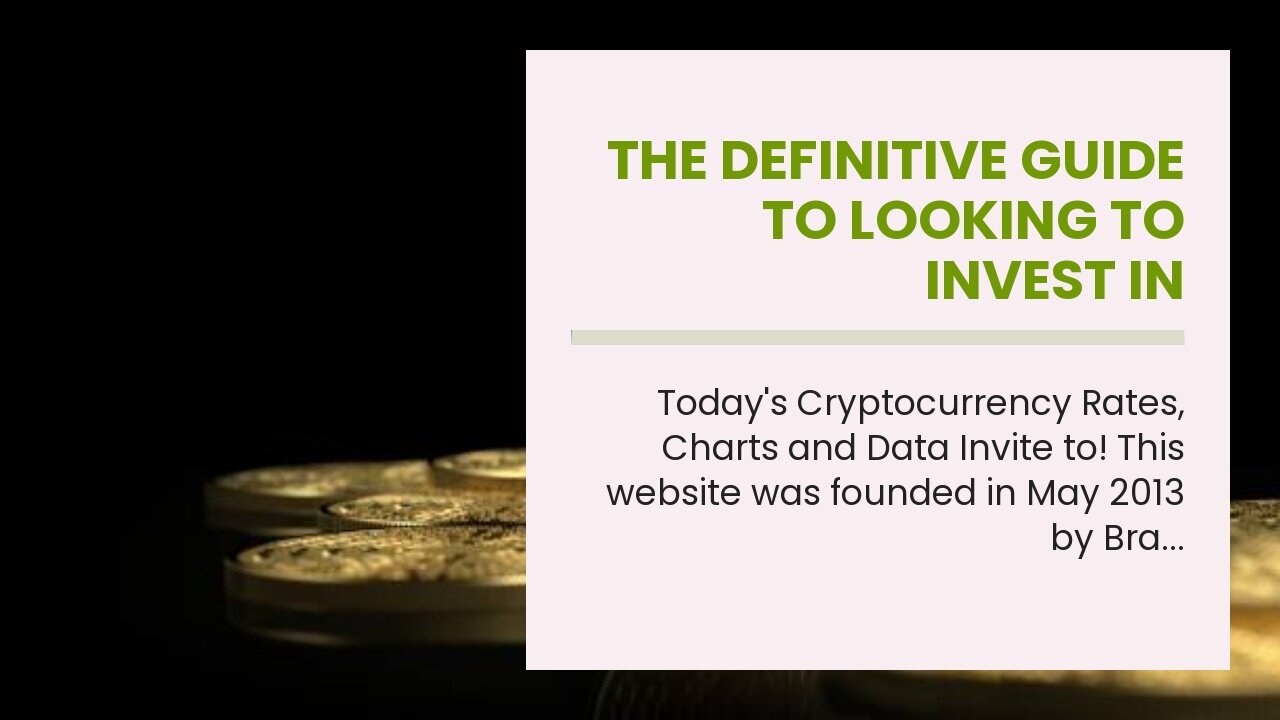 THE DEFINITIVE GUIDE TO LOOKING TO INVEST IN

Today's Cryptocurrency Rates, Charts and Data Invite to! This website was founded in May 2013 by Bra...